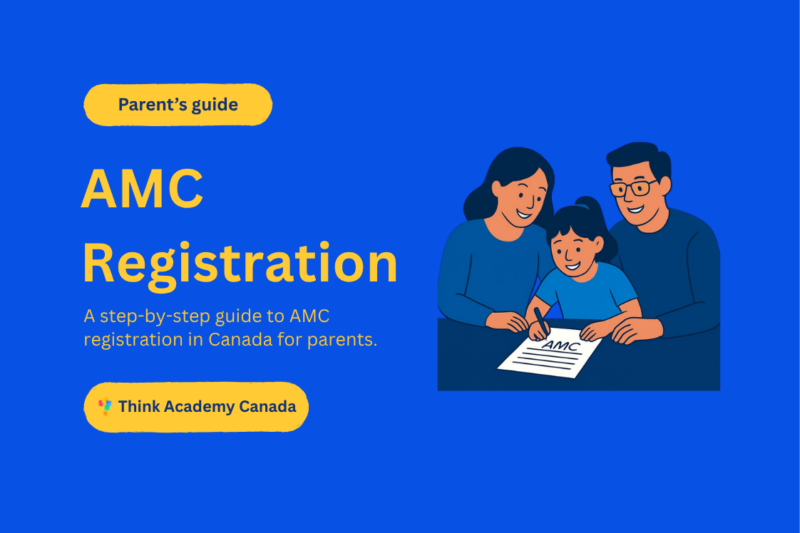 Parent's guide

AMC Registration

A step-by-step guide to AMC registration in Canada for parents.

Think Academy Canada

AMC